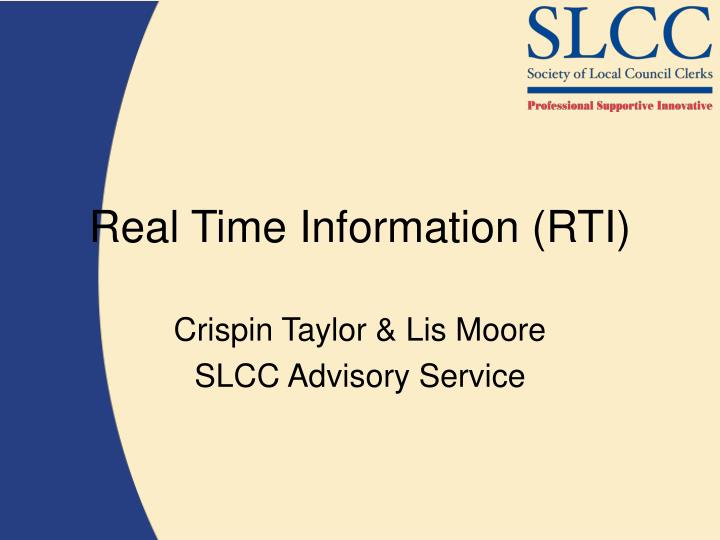 SLCC
Society of Local Council Clerks
Professional Supportive Innovative

Real Time Information (RTI)

Crispin Taylor & Lis Moore
SLCC Advisory Service